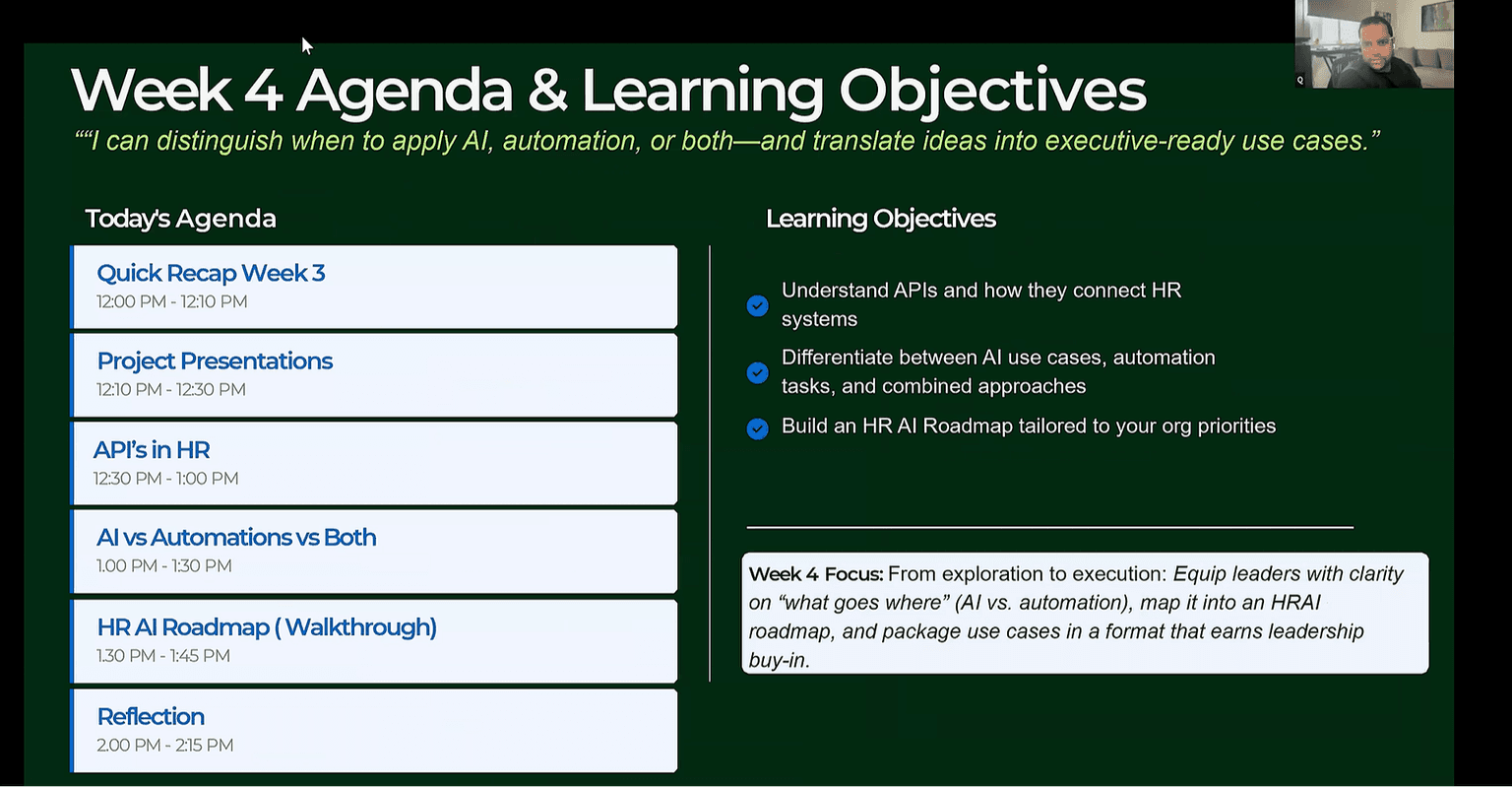 Week 4 Agenda & Learning Objectives

““I can distinguish when to apply AI, automation, or both—and translate ideas into executive-ready use cases.”

Today's Agenda

Quick Recap Week 3
12:00 PM - 12:10 PM

Project Presentations
12:10 PM - 12:30 PM

API's in HR
12:30 PM - 1:00 PM

AI vs Automations vs Both
1.00 PM - 1:30 PM

HR AI Roadmap ( Walkthrough)
1.30 PM - 1:45 PM

Reflection
2.00 PM - 2:15 PM

Learning Objectives

Understand APIs and how they connect HR systems

Differentiate between AI use cases, automation tasks, and combined approaches

Build an HR AI Roadmap tailored to your org priorities

Week 4 Focus: From exploration to execution: Equip leaders with clarity on “what goes where” (AI vs. automation), map it into an HRAI roadmap, and package use cases in a format that earns leadership buy-in.